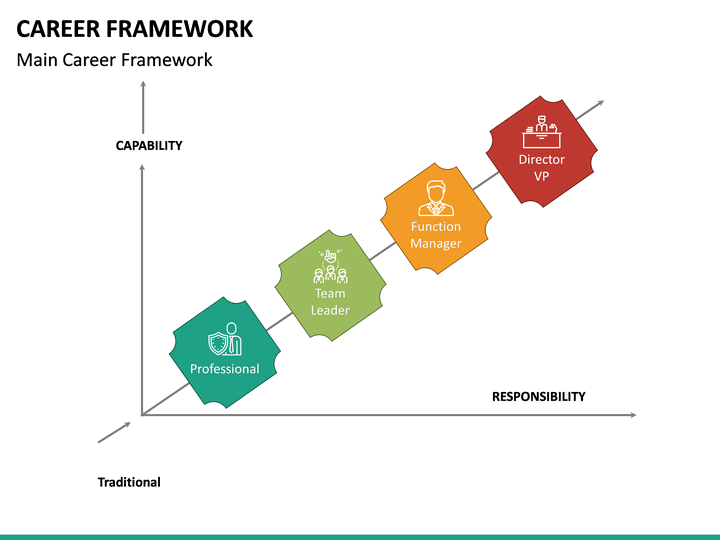 CAREER FRAMEWORK
Main Career Framework

CAPABILITY

Director
VP

Function
Manager

Team
Leader

Professional

RESPONSIBILITY

Traditional